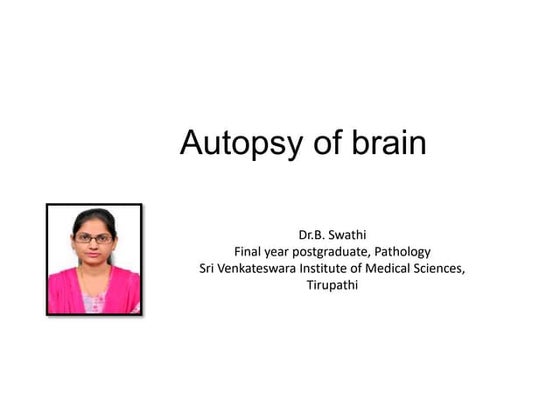 Autopsy of brain

Dr.B. Swathi
Final year postgraduate, Pathology
Sri Venkateswara Institute of Medical Sciences, Tirupathi